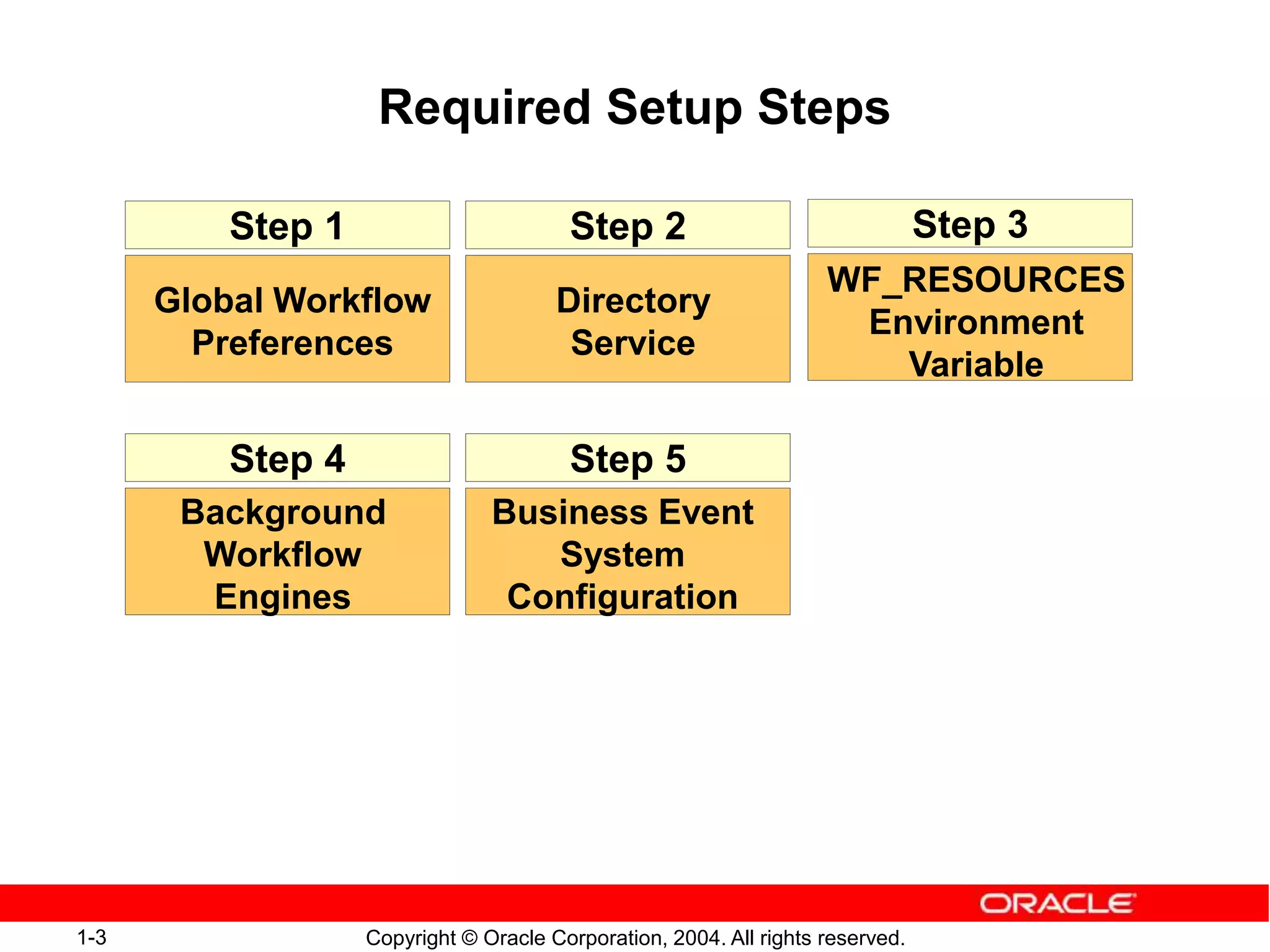 Required Setup Steps

Step 1

Global Workflow Preferences

Step 2

Directory Service

Step 3

WF_RESOURCES Environment Variable

Step 4

Background Workflow Engines

Step 5

Business Event System Configuration

ORACLE

1-3

Copyright © Oracle Corporation, 2004. All rights reserved.